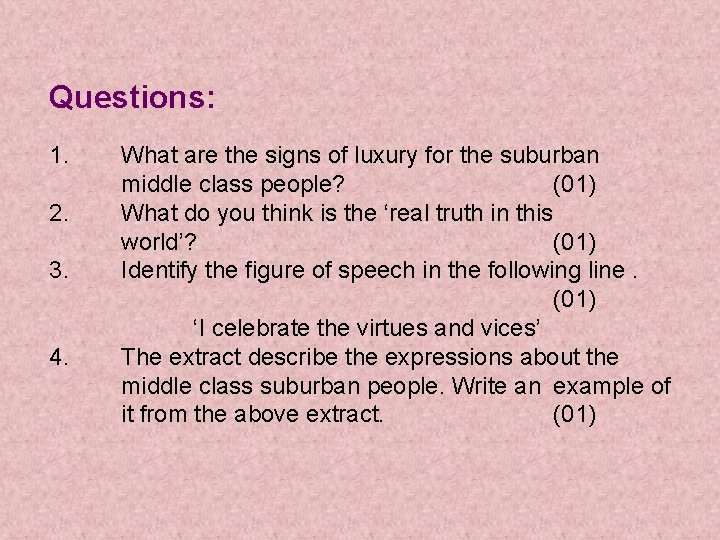 Questions:

1. What are the signs of luxury for the suburban middle class people? (01)
2. What do you think is the ‘real truth in this world’? (01)
3. Identify the figure of speech in the following line . (01)
‘I celebrate the virtues and vices’
4. The extract describe the expressions about the middle class suburban people. Write an example of it from the above extract. (01)